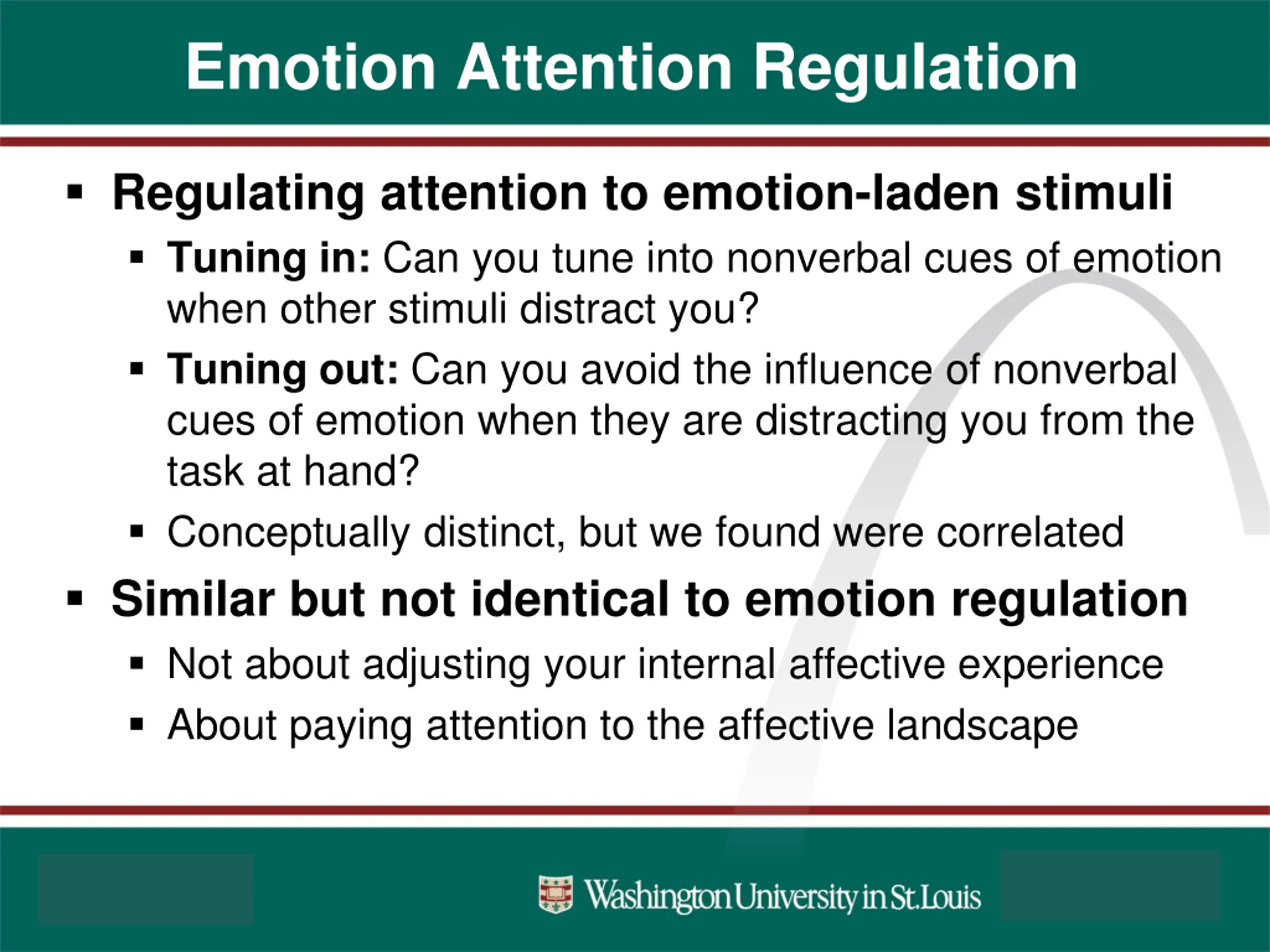 Emotion Attention Regulation

▪ Regulating attention to emotion-laden stimuli

▪ Tuning in: Can you tune into nonverbal cues of emotion when other stimuli distract you?

▪ Tuning out: Can you avoid the influence of nonverbal cues of emotion when they are distracting you from the task at hand?

▪ Conceptually distinct, but we found were correlated

▪ Similar but not identical to emotion regulation

▪ Not about adjusting your internal affective experience

▪ About paying attention to the affective landscape

Washington University in St.Louis